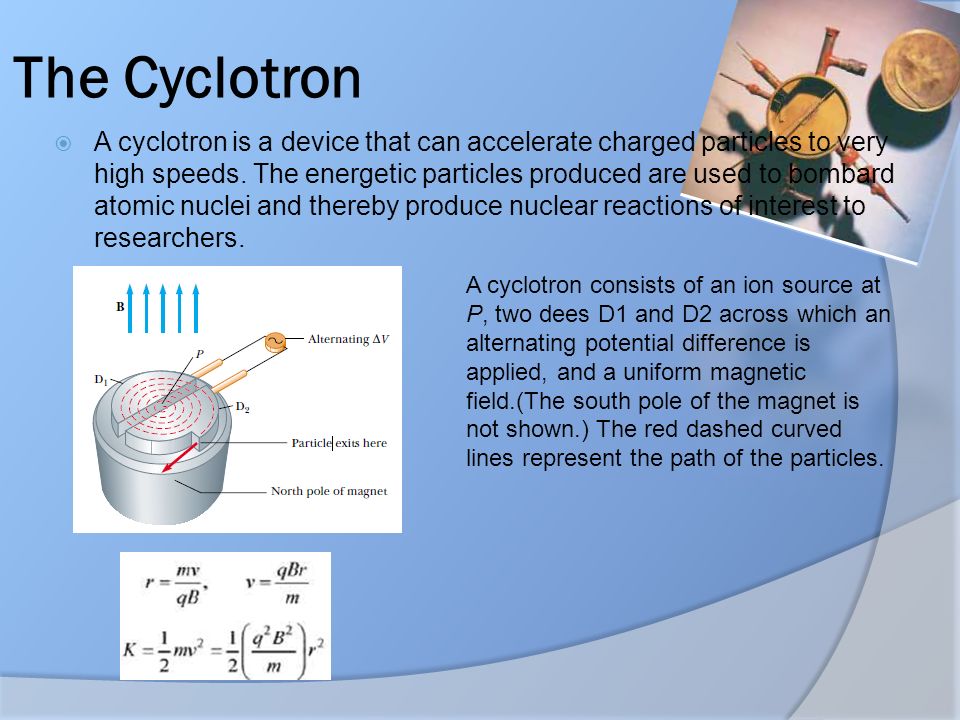 The Cyclotron

A cyclotron is a device that can accelerate charged particles to very high speeds. The energetic particles produced are used to bombard atomic nuclei and thereby produce nuclear reactions of interest to researchers.

B

Alternating $\Delta V$

P

$D_1$

$D_2$

Particle exits here

North pole of magnet

A cyclotron consists of an ion source at P, two dees D1 and D2 across which an alternating potential difference is applied, and a uniform magnetic field.(The south pole of the magnet is not shown.) The red dashed curved lines represent the path of the particles.

$r = \frac{mv}{qB}, \quad v = \frac{qBr}{m}$

$K = \frac{1}{2}mv^2 = \frac{1}{2}\left(\frac{q^2B^2}{m}\right)r^2$